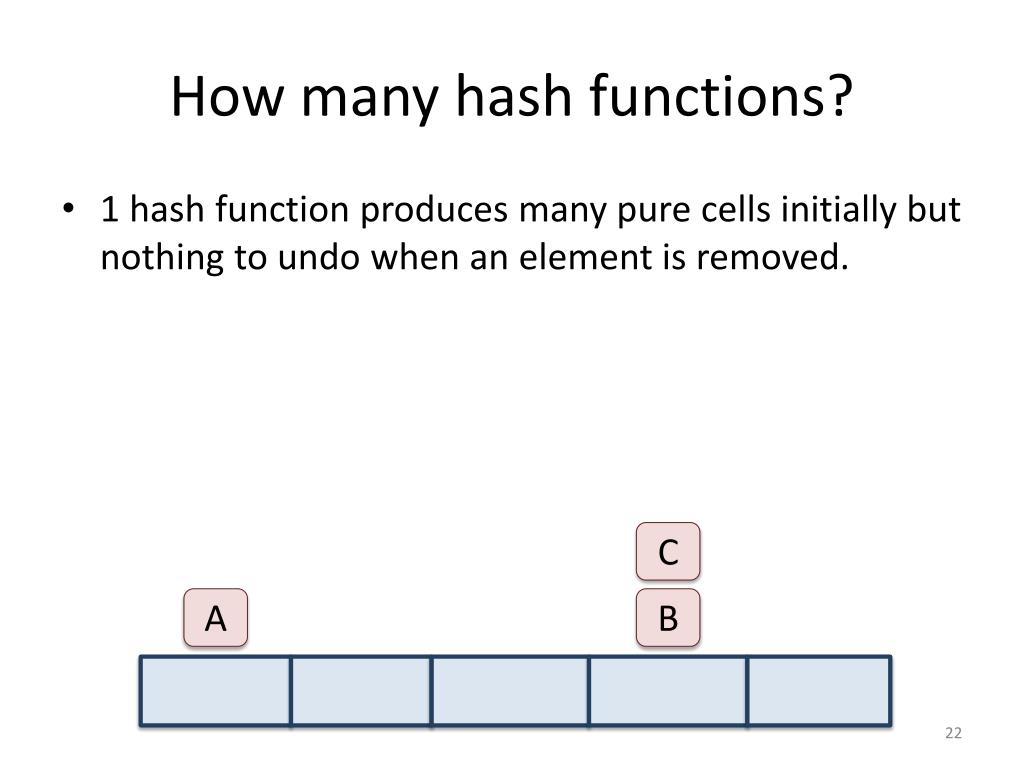 How many hash functions?

• 1 hash function produces many pure cells initially but nothing to undo when an element is removed.

C

A

B

22